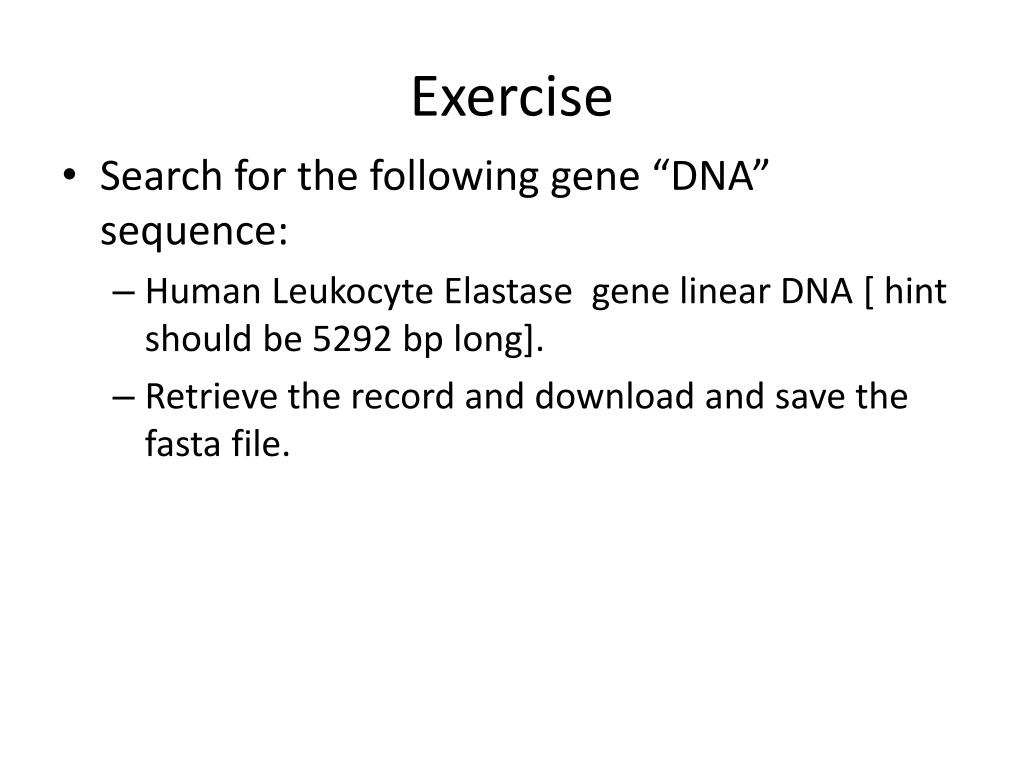 Exercise

• Search for the following gene “DNA” sequence:
– Human Leukocyte Elastase gene linear DNA [ hint should be 5292 bp long].
– Retrieve the record and download and save the fasta file.